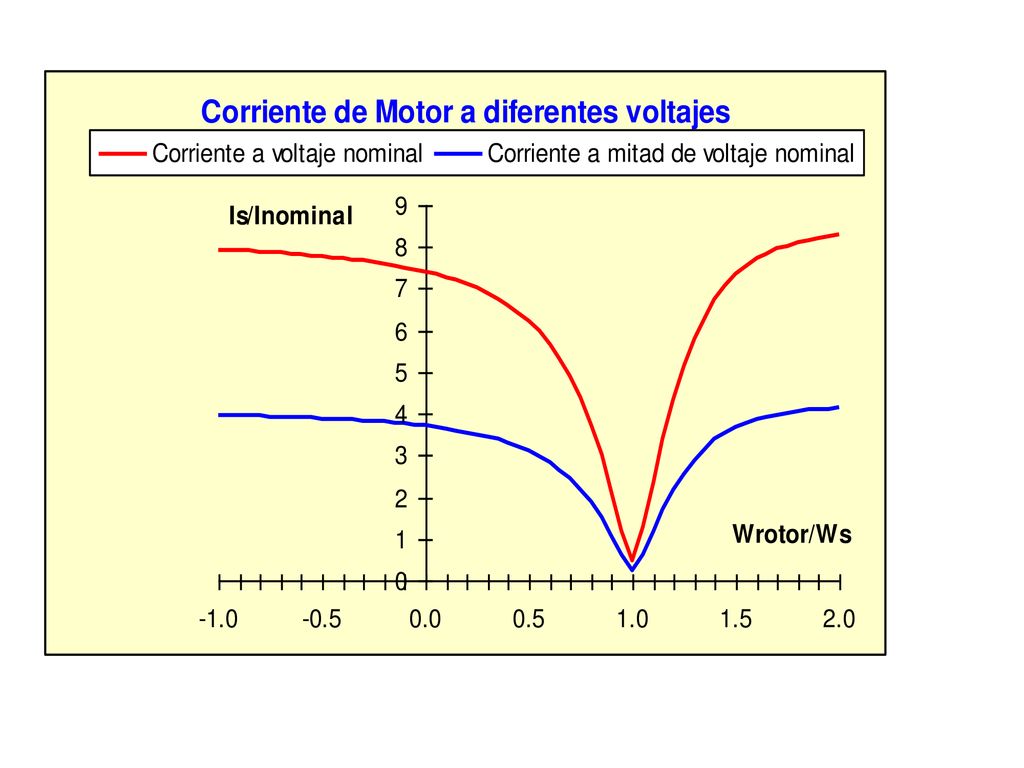 Corriente de Motor a diferentes voltajes

Corriente a voltaje nominal
Corriente a mitad de voltaje nominal

Is/Inominal

9
8
7
6
5
4
3
2
1
0

Wrotor/Ws

-1.0
-0.5
0.0
0.5
1.0
1.5
2.0